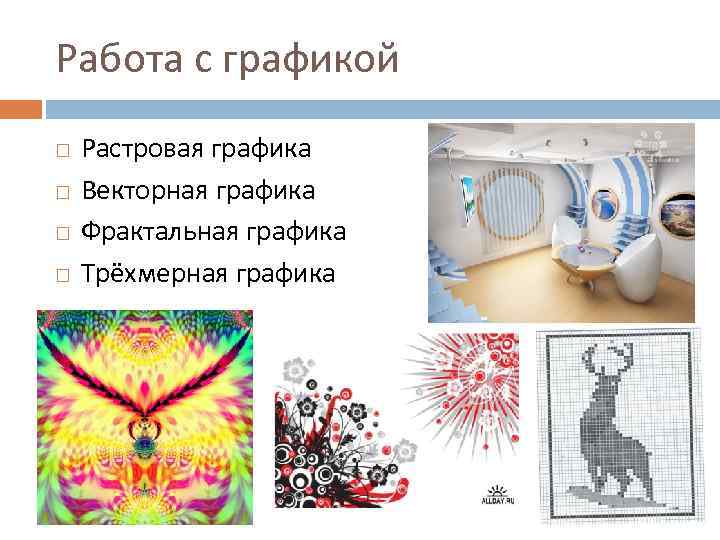 Работа с графикой

Растровая графика
Векторная графика
Фрактальная графика
Трёхмерная графика

ALLDAY.RU